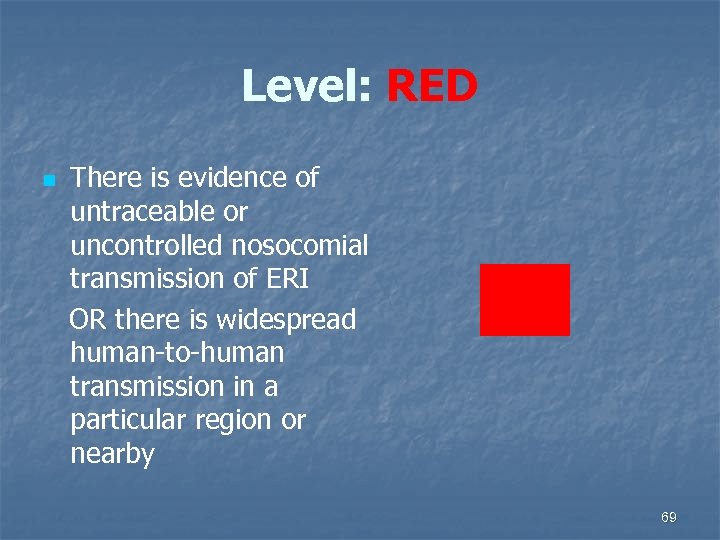 Level: RED

There is evidence of untraceable or uncontrolled nosocomial transmission of ERI

OR there is widespread human-to-human transmission in a particular region or nearby

69